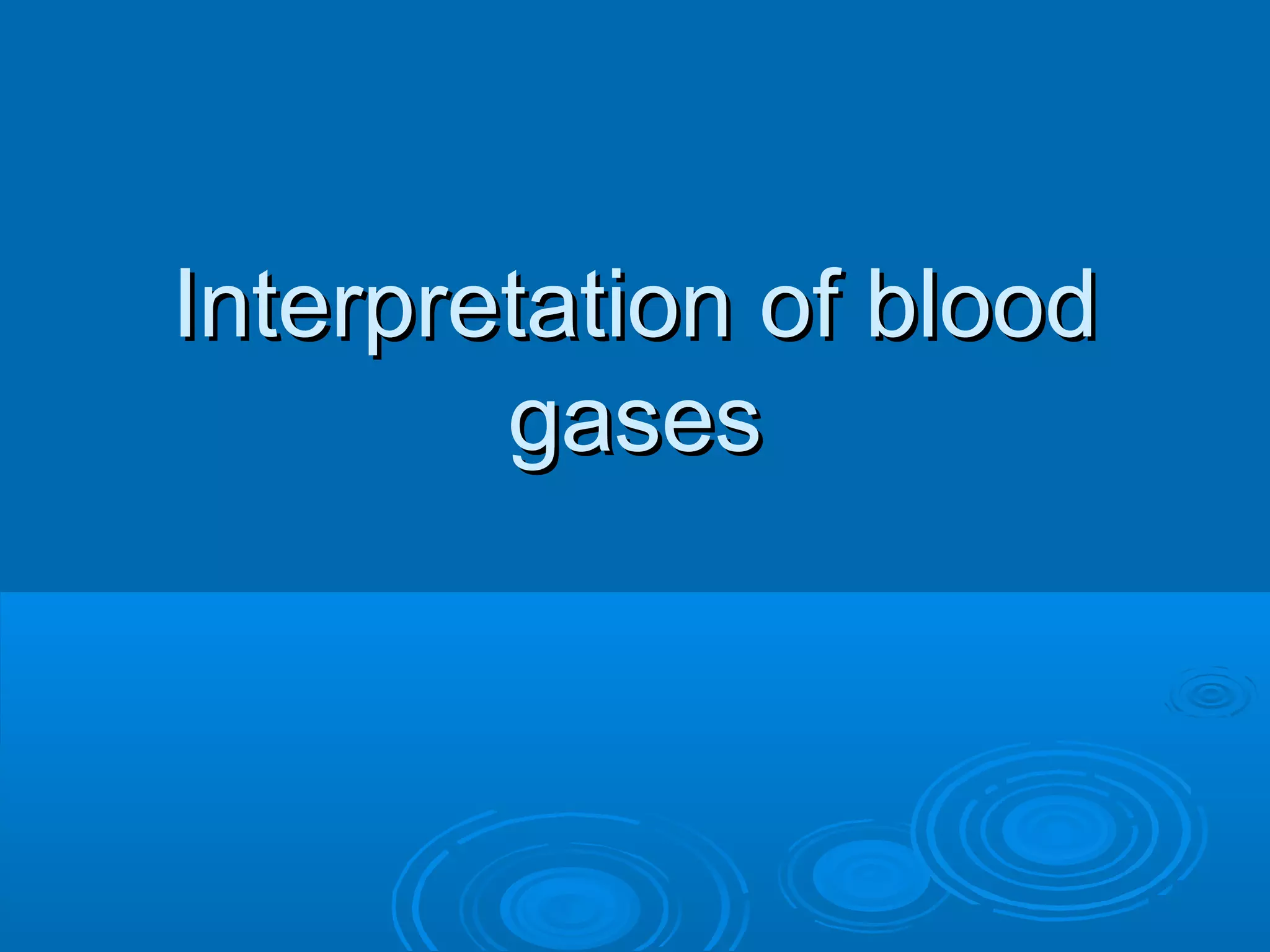 Interpretation of blood gases